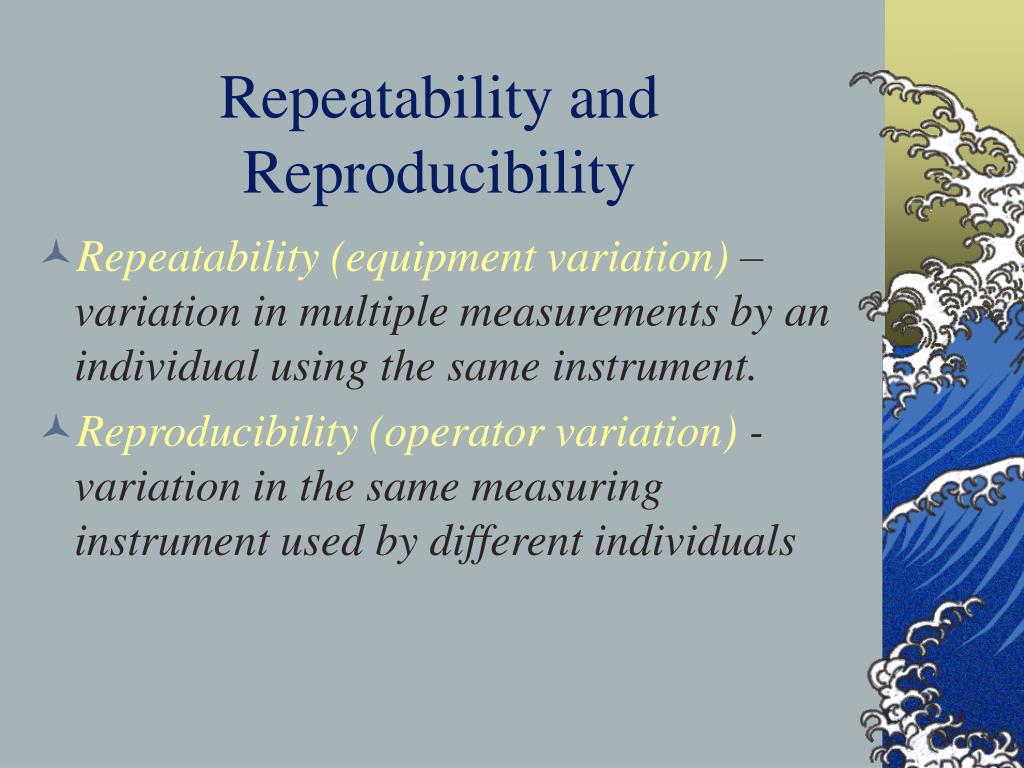 Repeatability and Reproducibility

Repeatability (equipment variation) – variation in multiple measurements by an individual using the same instrument.

Reproducibility (operator variation) - variation in the same measuring instrument used by different individuals